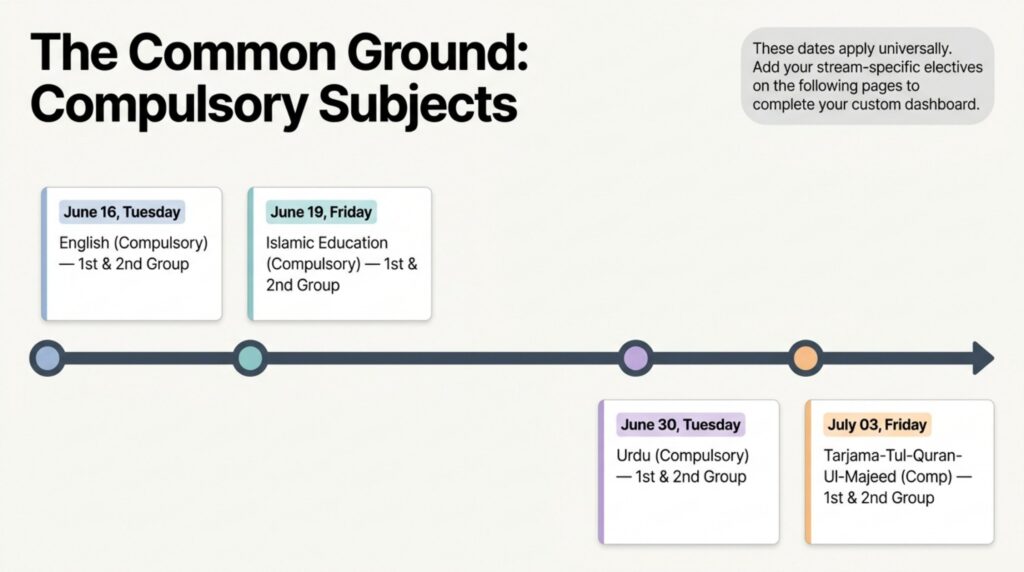 The Common Ground: Compulsory Subjects

These dates apply universally. Add your stream-specific electives on the following pages to complete your custom dashboard.

June 16, Tuesday
English (Compulsory) — 1st & 2nd Group

June 19, Friday
Islamic Education (Compulsory) — 1st & 2nd Group

June 30, Tuesday
Urdu (Compulsory) — 1st & 2nd Group

July 03, Friday
Tarjama-Tul-Quran-Ul-Majeed (Comp) — 1st & 2nd Group